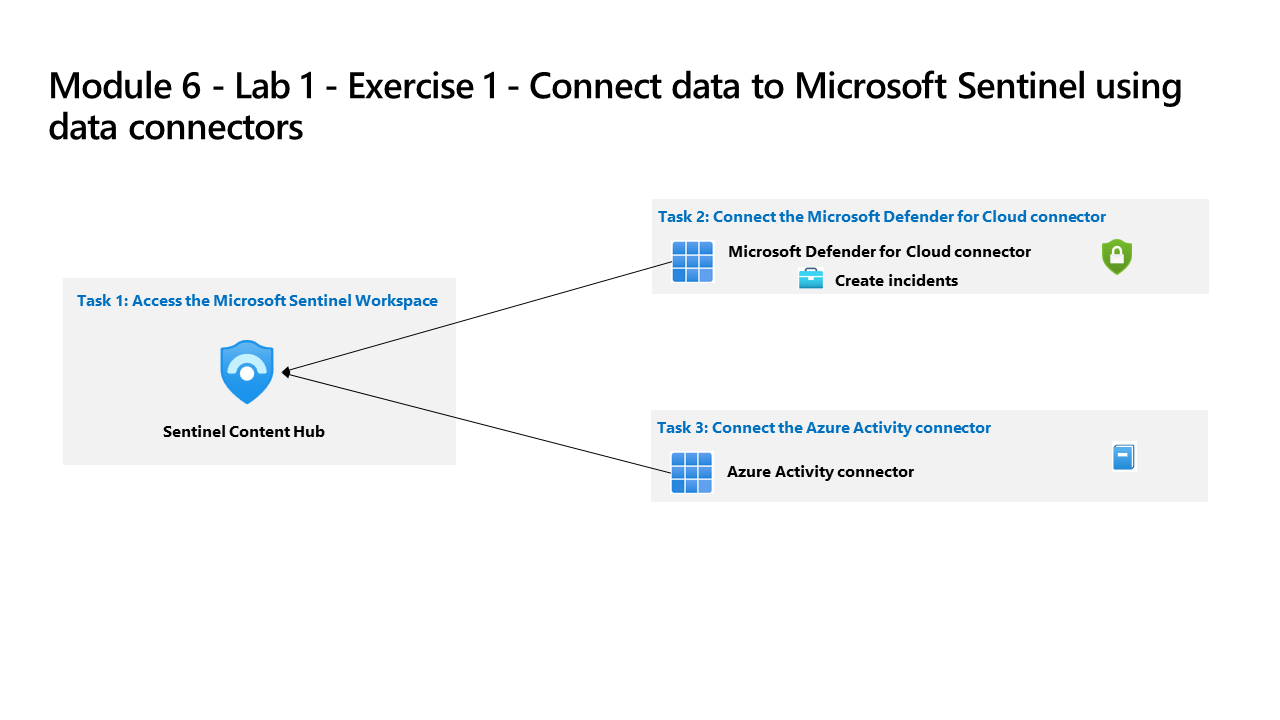 Module 6 - Lab 1 - Exercise 1 - Connect data to Microsoft Sentinel using data connectors

Task 1: Access the Microsoft Sentinel Workspace

Sentinel Content Hub

Task 2: Connect the Microsoft Defender for Cloud connector

Microsoft Defender for Cloud connector

Create incidents

Task 3: Connect the Azure Activity connector

Azure Activity connector